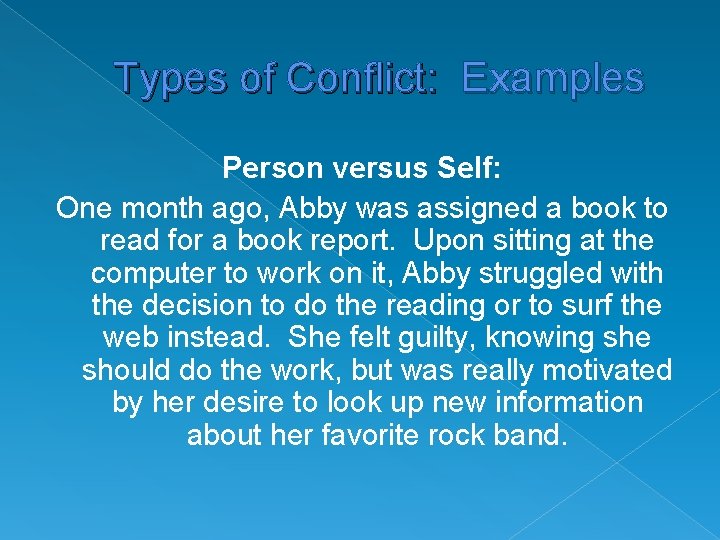 Types of Conflict: Examples

Person versus Self:

One month ago, Abby was assigned a book to read for a book report. Upon sitting at the computer to work on it, Abby struggled with the decision to do the reading or to surf the web instead. She felt guilty, knowing she should do the work, but was really motivated by her desire to look up new information about her favorite rock band.